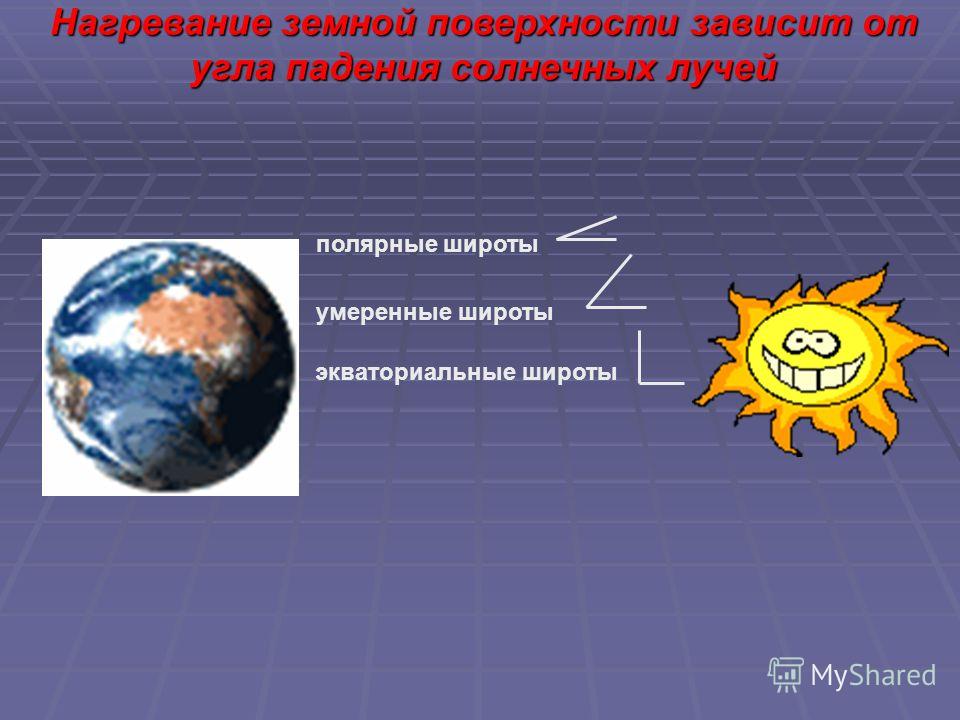 Нагревание земной поверхности зависит от угла падения солнечных лучей

полярные широты

умеренные широты

экваториальные широты

MyShared